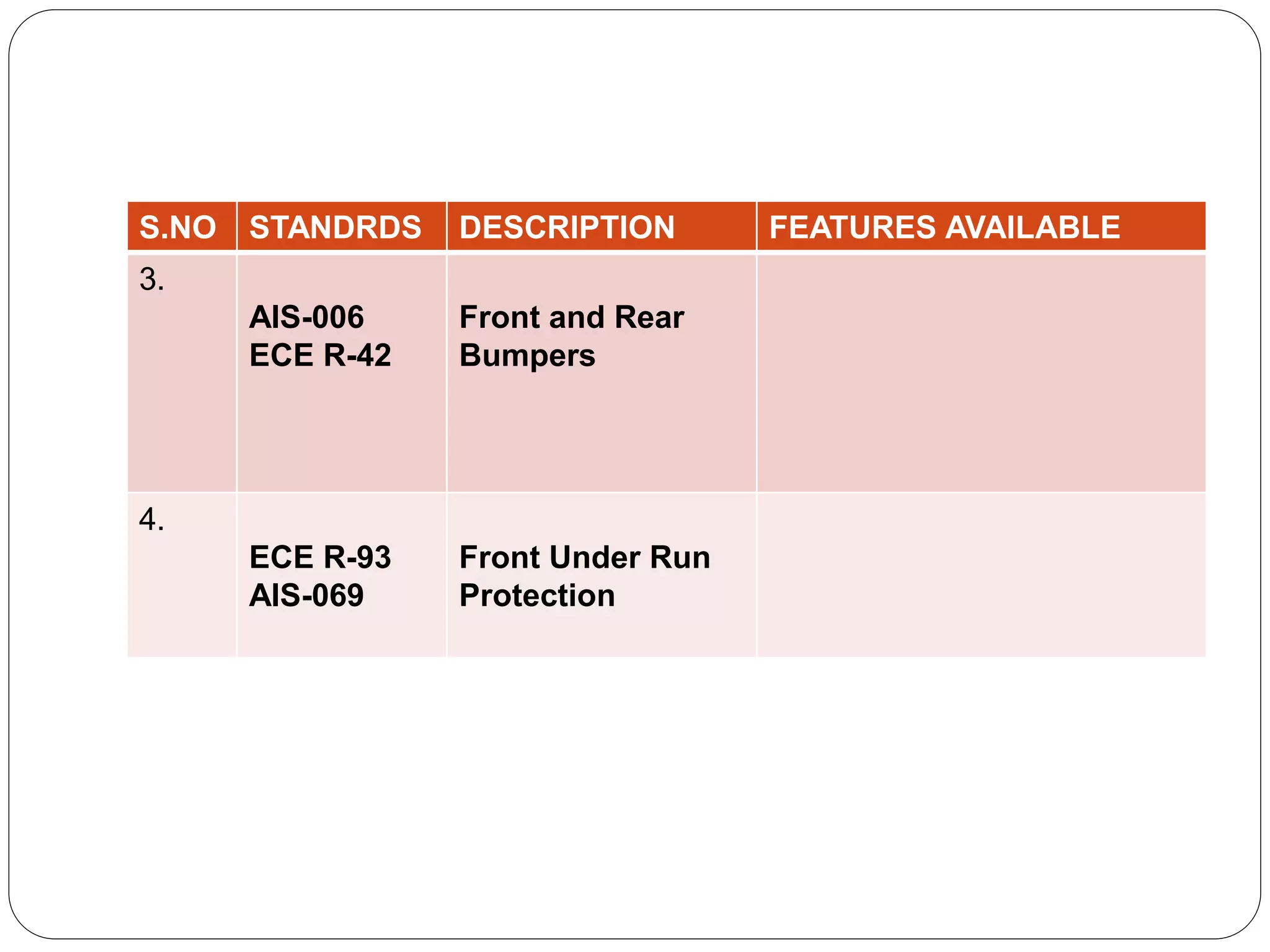 | S.NO | STANDRDS | DESCRIPTION | FEATURES AVAILABLE |
|---|---|---|---|
| 3. | AIS-006 ECE R-42 | Front and Rear Bumpers | |
| 4. | ECE R-93 AIS-069 | Front Under Run Protection | |